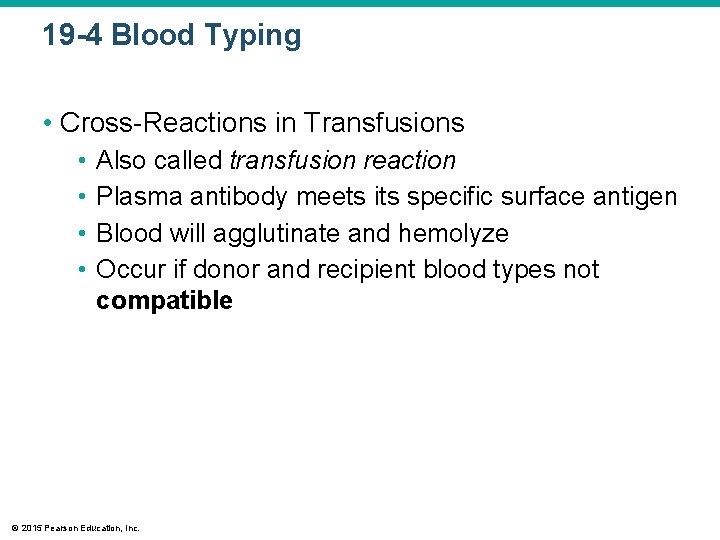 19-4 Blood Typing

• Cross-Reactions in Transfusions
  • Also called transfusion reaction
  • Plasma antibody meets its specific surface antigen
  • Blood will agglutinate and hemolyze
  • Occur if donor and recipient blood types not compatible

© 2015 Pearson Education, Inc.